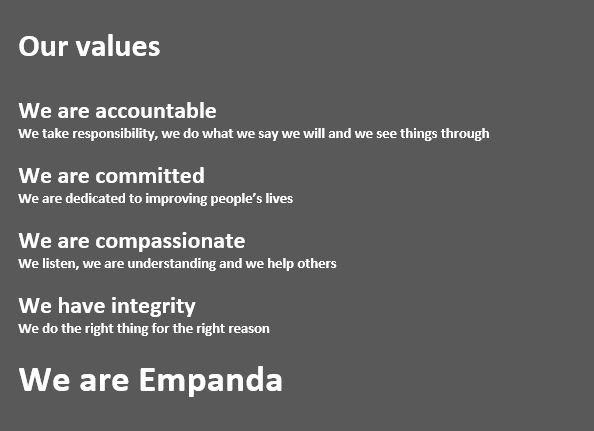 Our values

We are accountable
We take responsibility, we do what we say we will and we see things through

We are committed
We are dedicated to improving people's lives

We are compassionate
We listen, we are understanding and we help others

We have integrity
We do the right thing for the right reason

We are Empanda